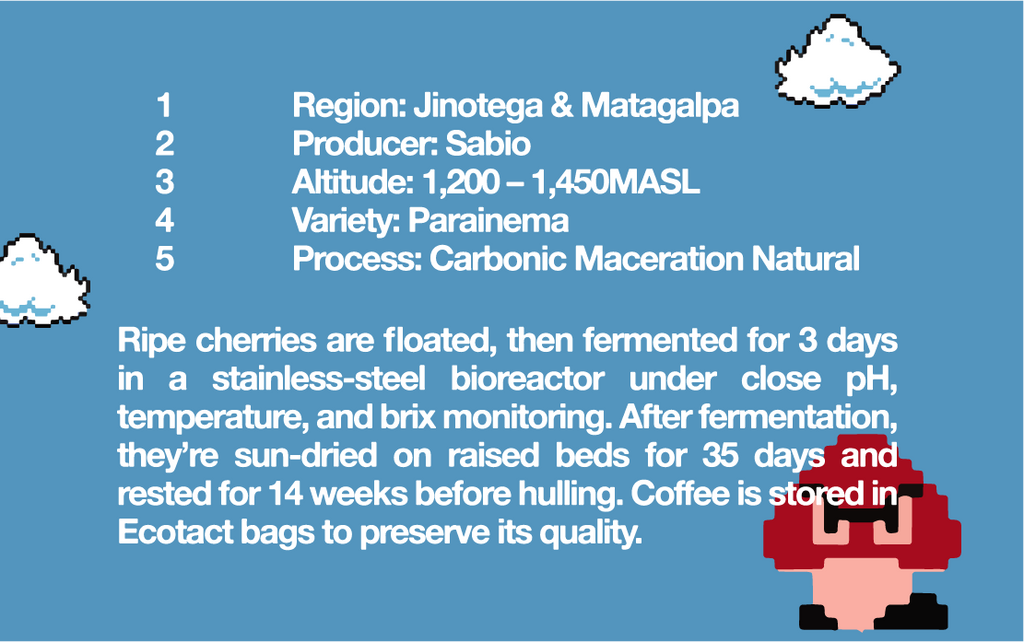 1 Region: Jinotega & Matagalpa
2 Producer: Sabio
3 Altitude: 1,200 – 1,450MASL
4 Variety: Parainema
5 Process: Carbonic Maceration Natural

Ripe cherries are floated, then fermented for 3 days in a stainless-steel bioreactor under close pH, temperature, and brix monitoring. After fermentation, they're sun-dried on raised beds for 35 days and rested for 14 weeks before hulling. Coffee is stored in Ecotact bags to preserve its quality.